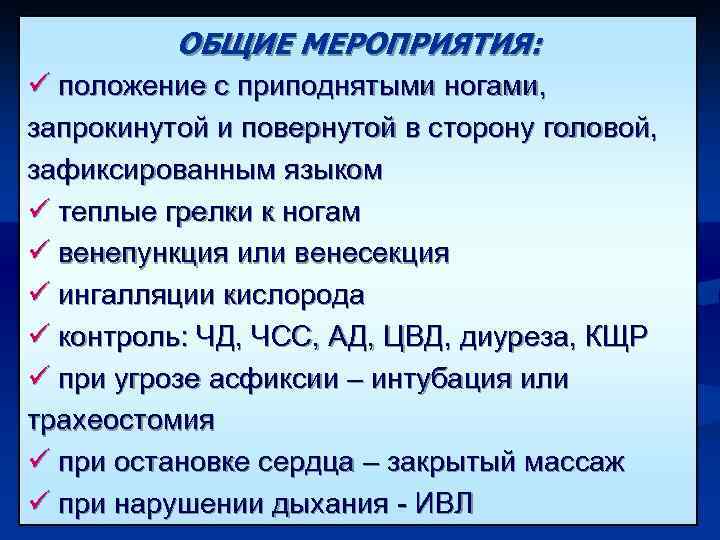 ОБЩИЕ МЕРОПРИЯТИЯ:

✓ положение с приподнятыми ногами, запрокинутой и повернутой в сторону головой, зафиксированным языком
✓ теплые грелки к ногам
✓ венепункция или венесекция
✓ ингалляции кислорода
✓ контроль: ЧД, ЧСС, АД, ЦВД, диуреза, КЩР
✓ при угрозе асфиксии – интубация или трахеостомия
✓ при остановке сердца – закрытый массаж
✓ при нарушении дыхания - ИВЛ